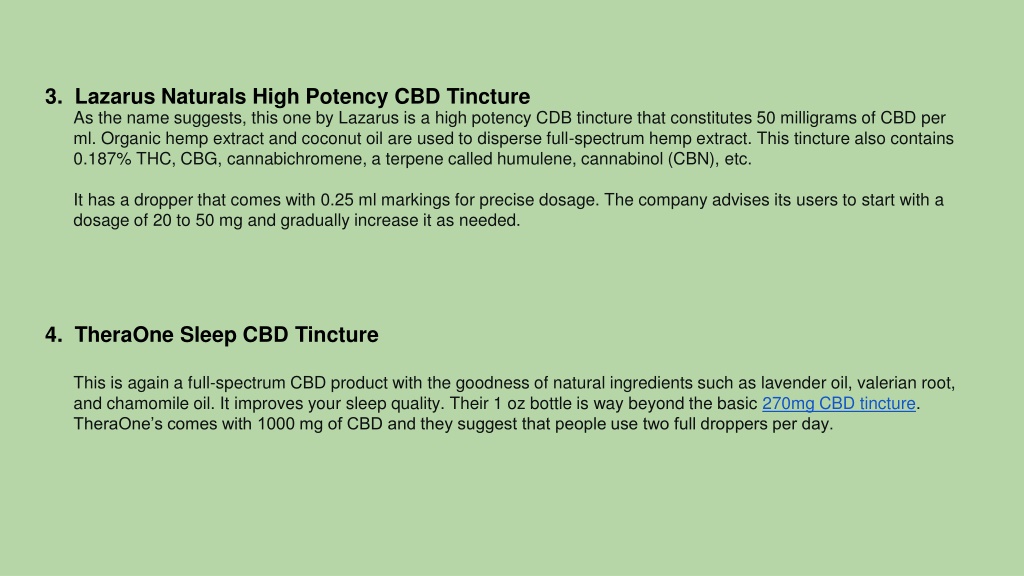 3. Lazarus Naturals High Potency CBD Tincture
As the name suggests, this one by Lazarus is a high potency CDB tincture that constitutes 50 milligrams of CBD per ml. Organic hemp extract and coconut oil are used to disperse full-spectrum hemp extract. This tincture also contains 0.187% THC, CBG, cannabichromene, a terpene called humulene, cannabinol (CBN), etc.

It has a dropper that comes with 0.25 ml markings for precise dosage. The company advises its users to start with a dosage of 20 to 50 mg and gradually increase it as needed.

4. TheraOne Sleep CBD Tincture

This is again a full-spectrum CBD product with the goodness of natural ingredients such as lavender oil, valerian root, and chamomile oil. It improves your sleep quality. Their 1 oz bottle is way beyond the basic 270mg CBD tincture. TheraOne's comes with 1000 mg of CBD and they suggest that people use two full droppers per day.